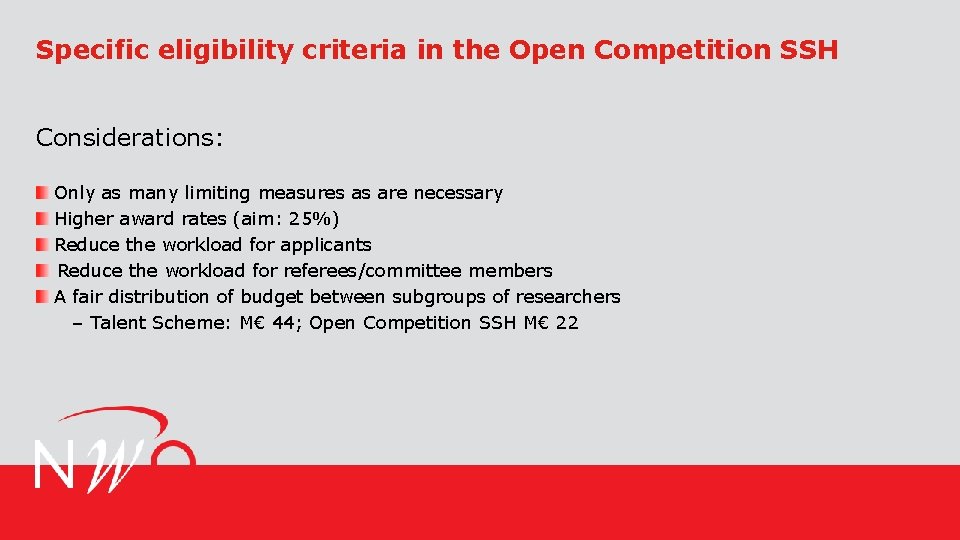 Specific eligibility criteria in the Open Competition SSH

Considerations:

Only as many limiting measures as are necessary
Higher award rates (aim: 25%)
Reduce the workload for applicants
Reduce the workload for referees/committee members
A fair distribution of budget between subgroups of researchers
– Talent Scheme: M€ 44; Open Competition SSH M€ 22

NWO